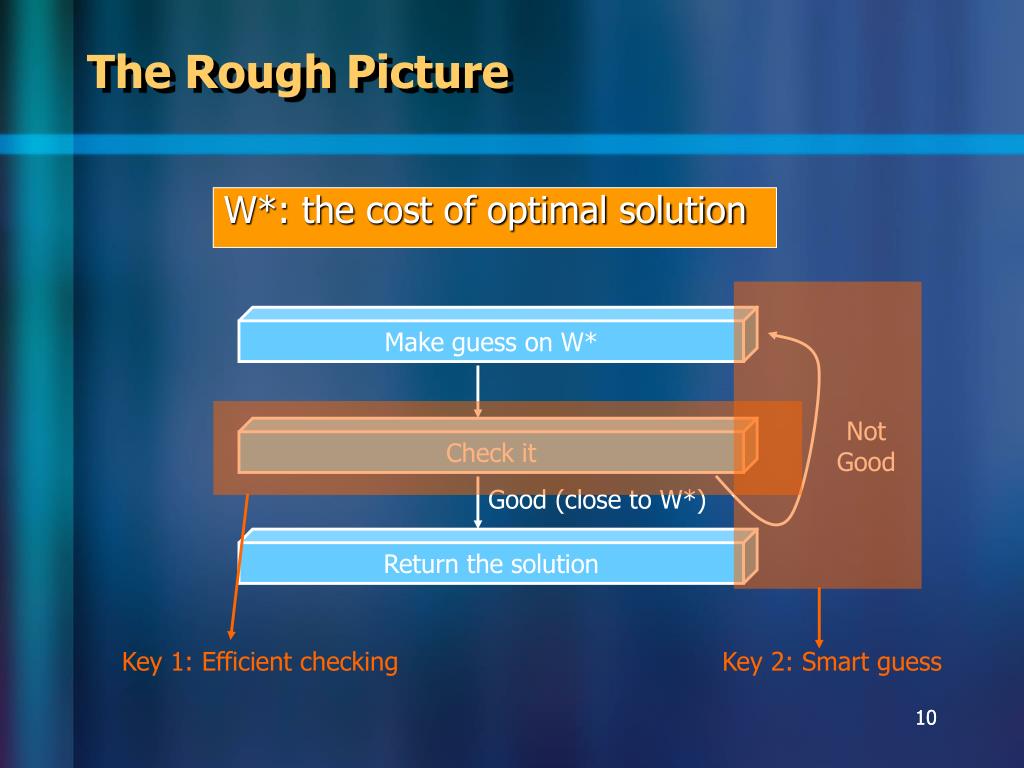 The Rough Picture

W*: the cost of optimal solution

Make guess on W*

Check it

Not Good

Good (close to W*)

Return the solution

Key 1: Efficient checking

Key 2: Smart guess

10